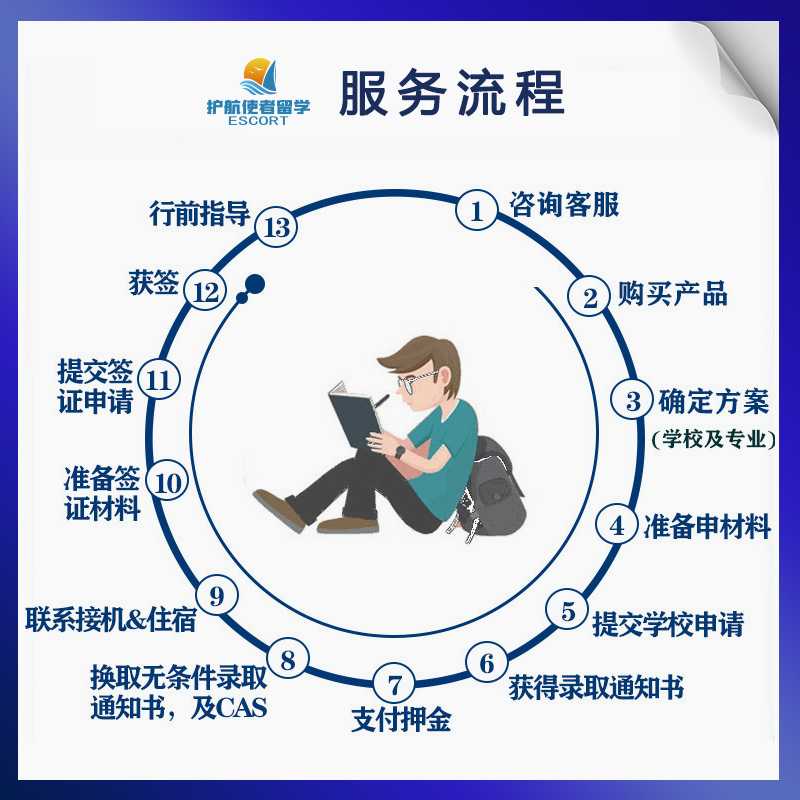 护航使者留学
ESCORT

服务流程

1 咨询客服

2 购买产品

3 确定方案
(学校及专业)

4 准备申材料

5 提交学校申请

6 获得录取通知书

7 支付押金

8 换取无条件录取通知书，及CAS

9 联系接机&住宿

10 准备签证材料

11 提交签证申请

12 获签

13 行前指导